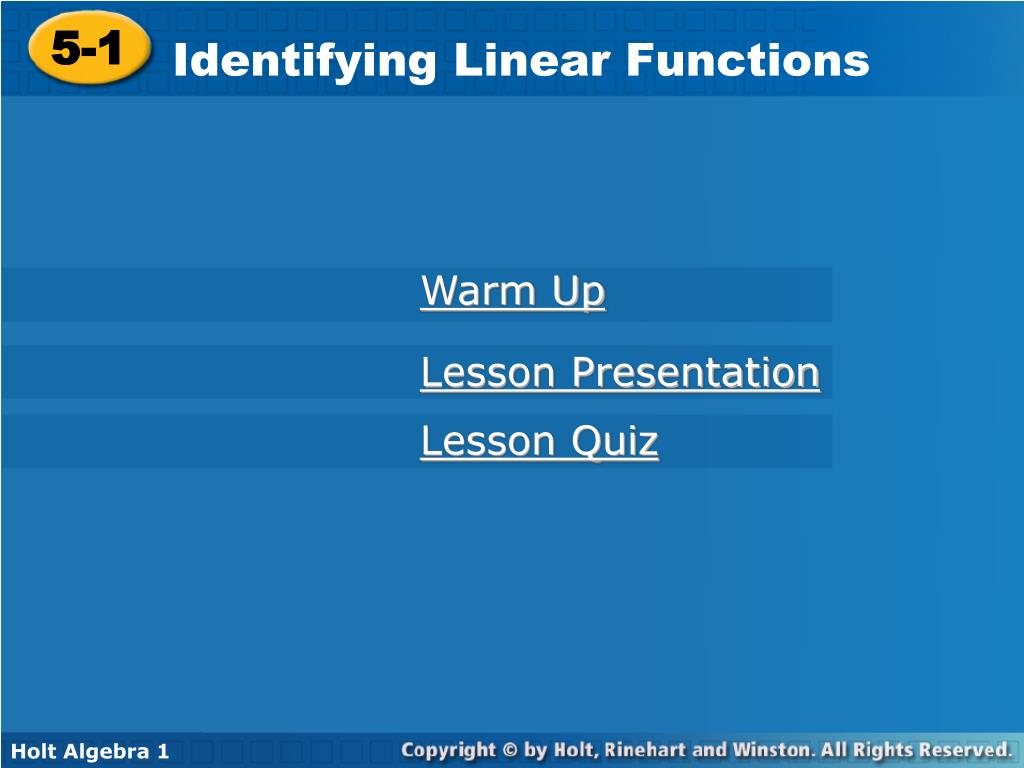 5-1 Identifying Linear Functions

Warm Up

Lesson Presentation

Lesson Quiz

Holt Algebra 1

Copyright © by Holt, Rinehart and Winston. All Rights Reserved.